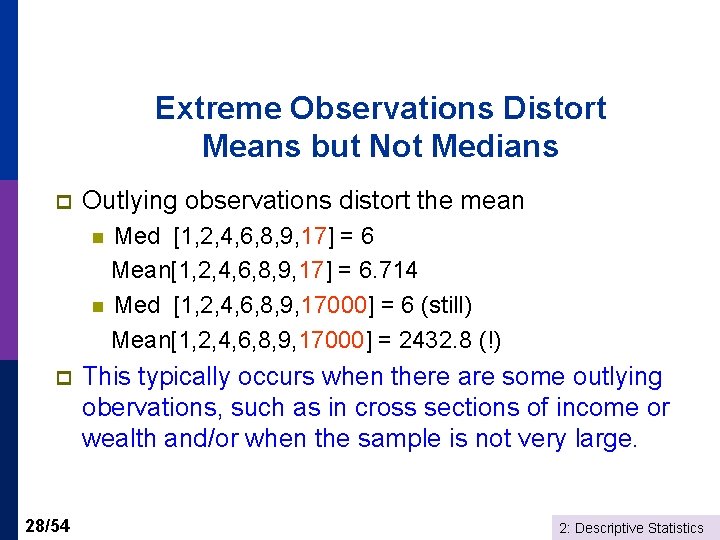 Extreme Observations Distort Means but Not Medians

Outlying observations distort the mean

Med [1,2,4,6,8,9,17] = 6
Mean[1,2,4,6,8,9,17] = 6.714

Med [1,2,4,6,8,9,17000] = 6 (still)
Mean[1,2,4,6,8,9,17000] = 2432.8 (!)

This typically occurs when there are some outlying obervations, such as in cross sections of income or wealth and/or when the sample is not very large.

28/54

2: Descriptive Statistics